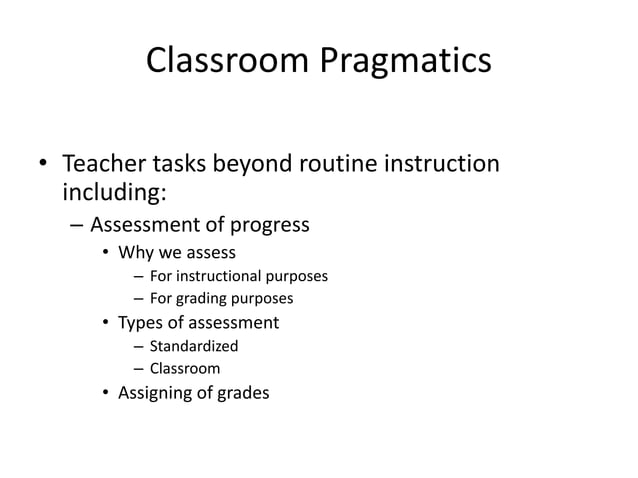 Classroom Pragmatics

• Teacher tasks beyond routine instruction including:
– Assessment of progress
• Why we assess
– For instructional purposes
– For grading purposes
• Types of assessment
– Standardized
– Classroom
• Assigning of grades